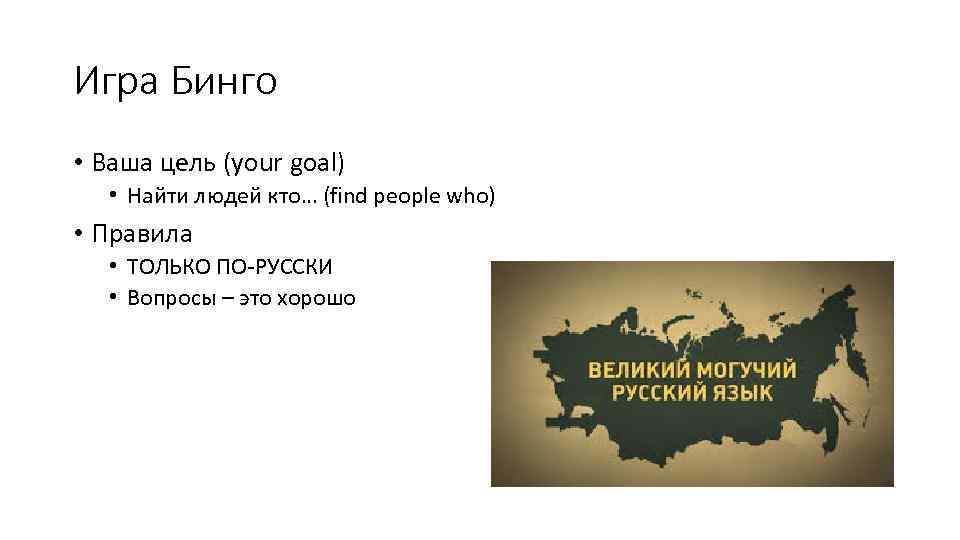 Игра Бинго

• Ваша цель (your goal)
  • Найти людей кто… (find people who)
• Правила
  • ТОЛЬКО ПО-РУССКИ
  • Вопросы – это хорошо

ВЕЛИКИЙ МОГУЧИЙ РУССКИЙ ЯЗЫК